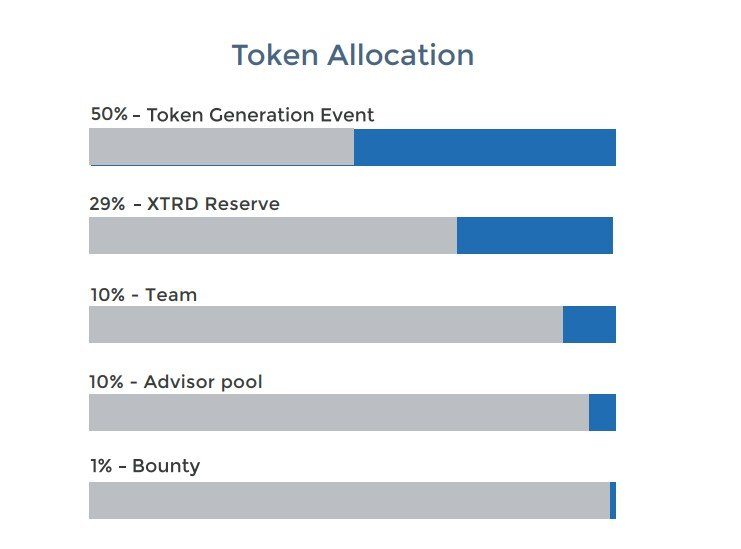 Token Allocation

50% – Token Generation Event

29% – XTRD Reserve

10% - Team

10% - Advisor pool

1% – Bounty